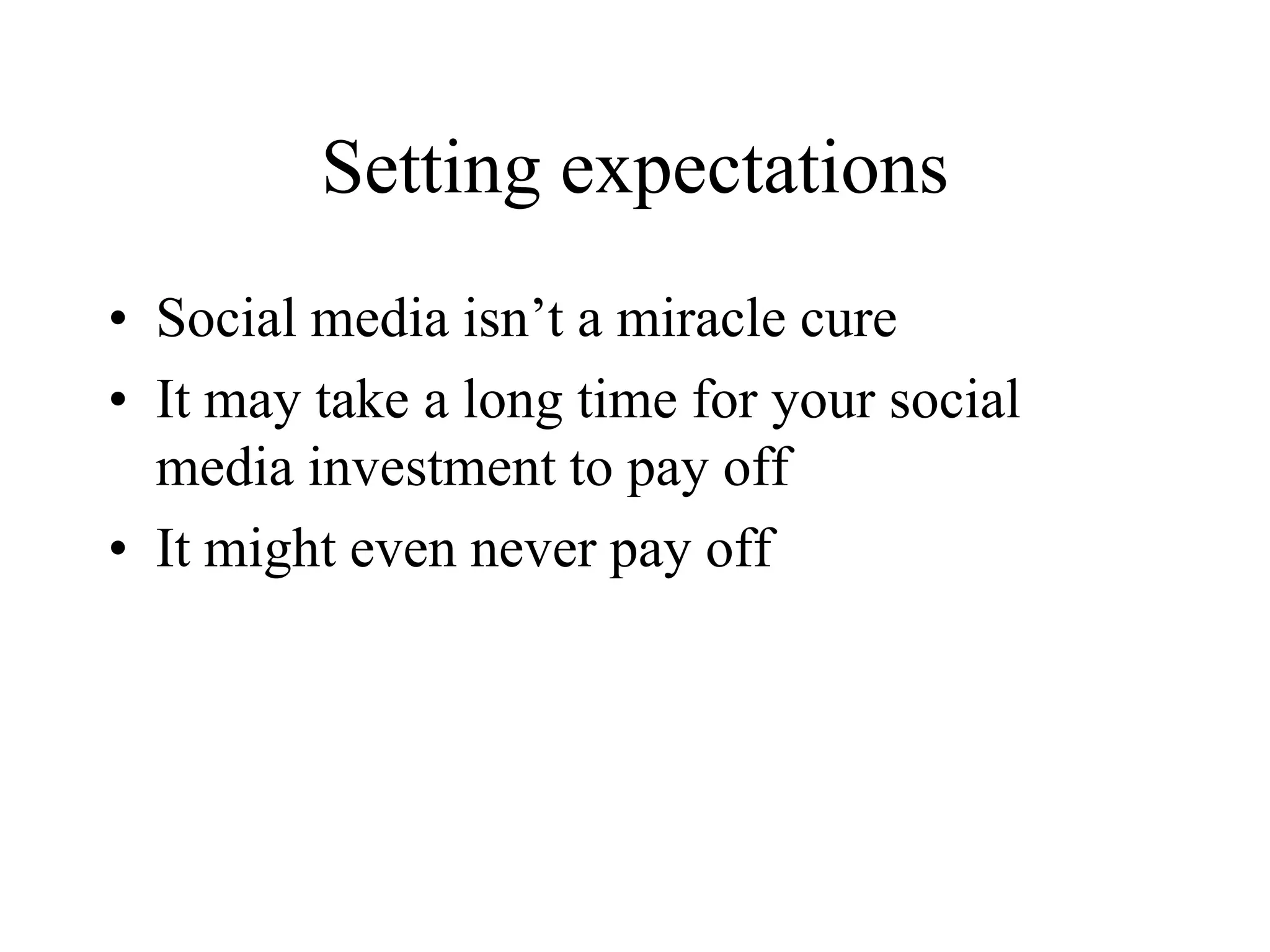 Setting expectations

• Social media isn’t a miracle cure
• It may take a long time for your social media investment to pay off
• It might even never pay off